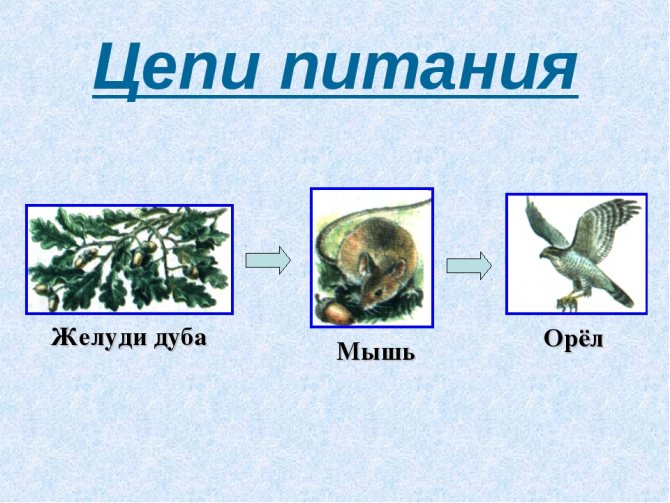 Цепи питания

Желуди дуба

Мышь

Орёл